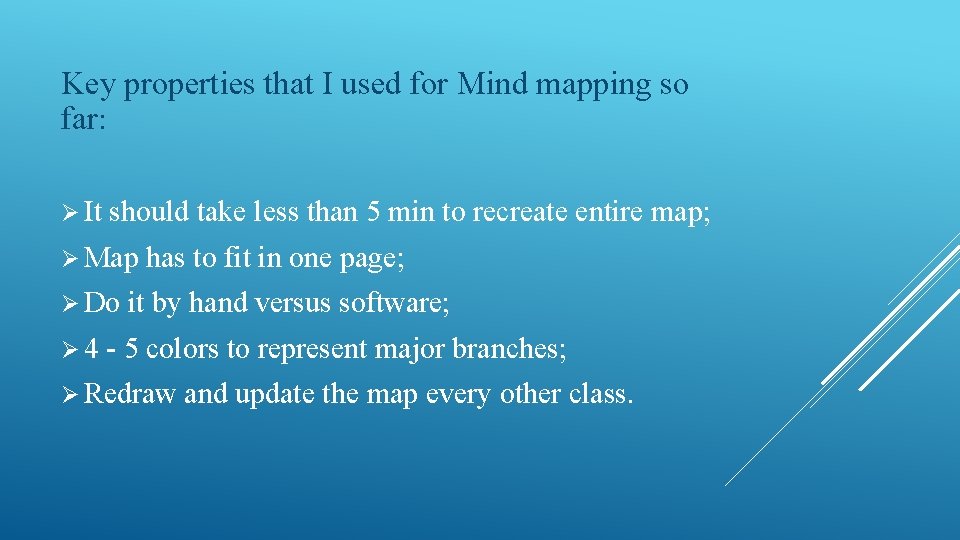 Key properties that I used for Mind mapping so far:

➢ It should take less than 5 min to recreate entire map;

➢ Map has to fit in one page;

➢ Do it by hand versus software;

➢ 4 - 5 colors to represent major branches;

➢ Redraw and update the map every other class.